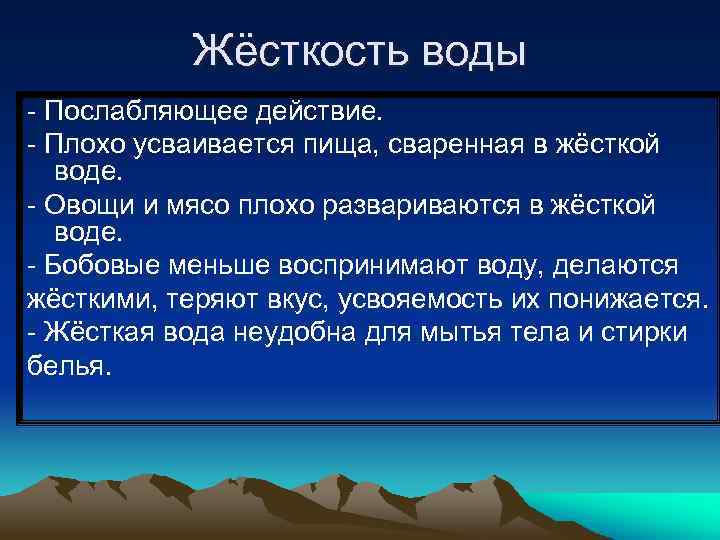 Жёсткость воды

- Послабляющее действие.
- Плохо усваивается пища, сваренная в жёсткой воде.
- Овощи и мясо плохо развариваются в жёсткой воде.
- Бобовые меньше воспринимают воду, делаются жёсткими, теряют вкус, усвояемость их понижается.
- Жёсткая вода неудобна для мытья тела и стирки белья.